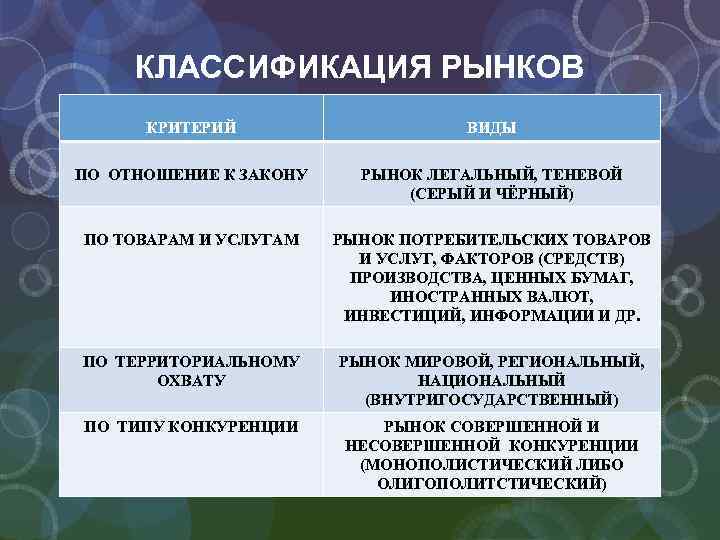 КЛАССИФИКАЦИЯ РЫНКОВ

| КРИТЕРИЙ | ВИДЫ |
|---|---|
| ПО ОТНОШЕНИЕ К ЗАКОНУ | РЫНОК ЛЕГАЛЬНЫЙ, ТЕНЕВОЙ (СЕРЫЙ И ЧЁРНЫЙ) |
| ПО ТОВАРАМ И УСЛУГАМ | РЫНОК ПОТРЕБИТЕЛЬСКИХ ТОВАРОВ И УСЛУГ, ФАКТОРОВ (СРЕДСТВ) ПРОИЗВОДСТВА, ЦЕННЫХ БУМАГ, ИНОСТРАННЫХ ВАЛЮТ, ИНВЕСТИЦИЙ, ИНФОРМАЦИИ И ДР. |
| ПО ТЕРРИТОРИАЛЬНОМУ ОХВАТУ | РЫНОК МИРОВОЙ, РЕГИОНАЛЬНЫЙ, НАЦИОНАЛЬНЫЙ (ВНУТРИГОСУДАРСТВЕННЫЙ) |
| ПО ТИПУ КОНКУРЕНЦИИ | РЫНОК СОВЕРШЕННОЙ И НЕСОВЕРШЕННОЙ КОНКУРЕНЦИИ (МОНОПОЛИСТИЧЕСКИЙ ЛИБО ОЛИГОПОЛИТСТИЧЕСКИЙ) |